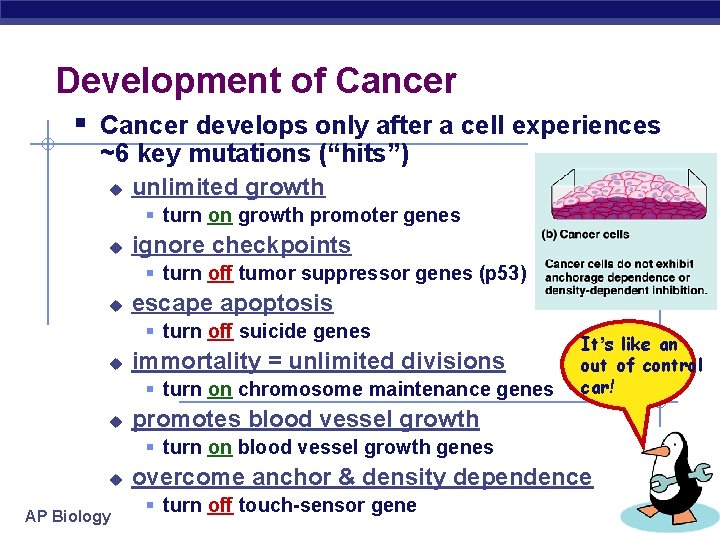 Development of Cancer

Cancer develops only after a cell experiences ~6 key mutations (“hits”)

unlimited growth

turn on growth promoter genes

ignore checkpoints

turn off tumor suppressor genes (p53)

escape apoptosis

turn off suicide genes

immortality = unlimited divisions

turn on chromosome maintenance genes

promotes blood vessel growth

turn on blood vessel growth genes

overcome anchor & density dependence

turn off touch-sensor gene

(b) Cancer cells

Cancer cells do not exhibit anchorage dependence or density-dependent inhibition.

It's like an out of control car!

AP Biology